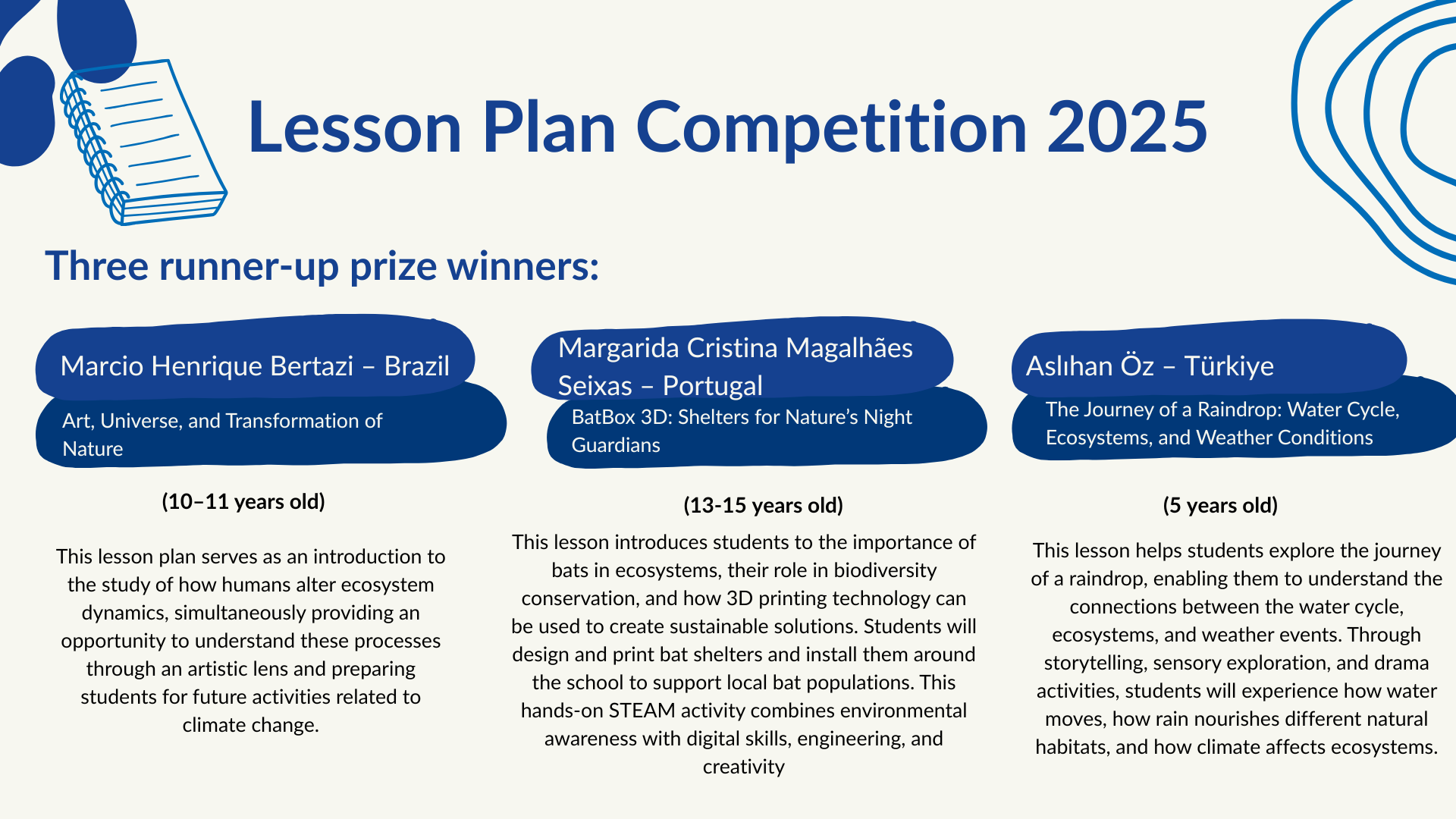 Lesson Plan Competition 2025

Three runner-up prize winners:

Marcio Henrique Bertazi – Brazil

Art, Universe, and Transformation of Nature

(10–11 years old)

This lesson plan serves as an introduction to the study of how humans alter ecosystem dynamics, simultaneously providing an opportunity to understand these processes through an artistic lens and preparing students for future activities related to climate change.

Margarida Cristina Magalhães Seixas – Portugal

BatBox 3D: Shelters for Nature's Night Guardians

(13-15 years old)

This lesson introduces students to the importance of bats in ecosystems, their role in biodiversity conservation, and how 3D printing technology can be used to create sustainable solutions. Students will design and print bat shelters and install them around the school to support local bat populations. This hands-on STEAM activity combines environmental awareness with digital skills, engineering, and creativity

Aslıhan Öz – Türkiye

The Journey of a Raindrop: Water Cycle, Ecosystems, and Weather Conditions

(5 years old)

This lesson helps students explore the journey of a raindrop, enabling them to understand the connections between the water cycle, ecosystems, and weather events. Through storytelling, sensory exploration, and drama activities, students will experience how water moves, how rain nourishes different natural habitats, and how climate affects ecosystems.